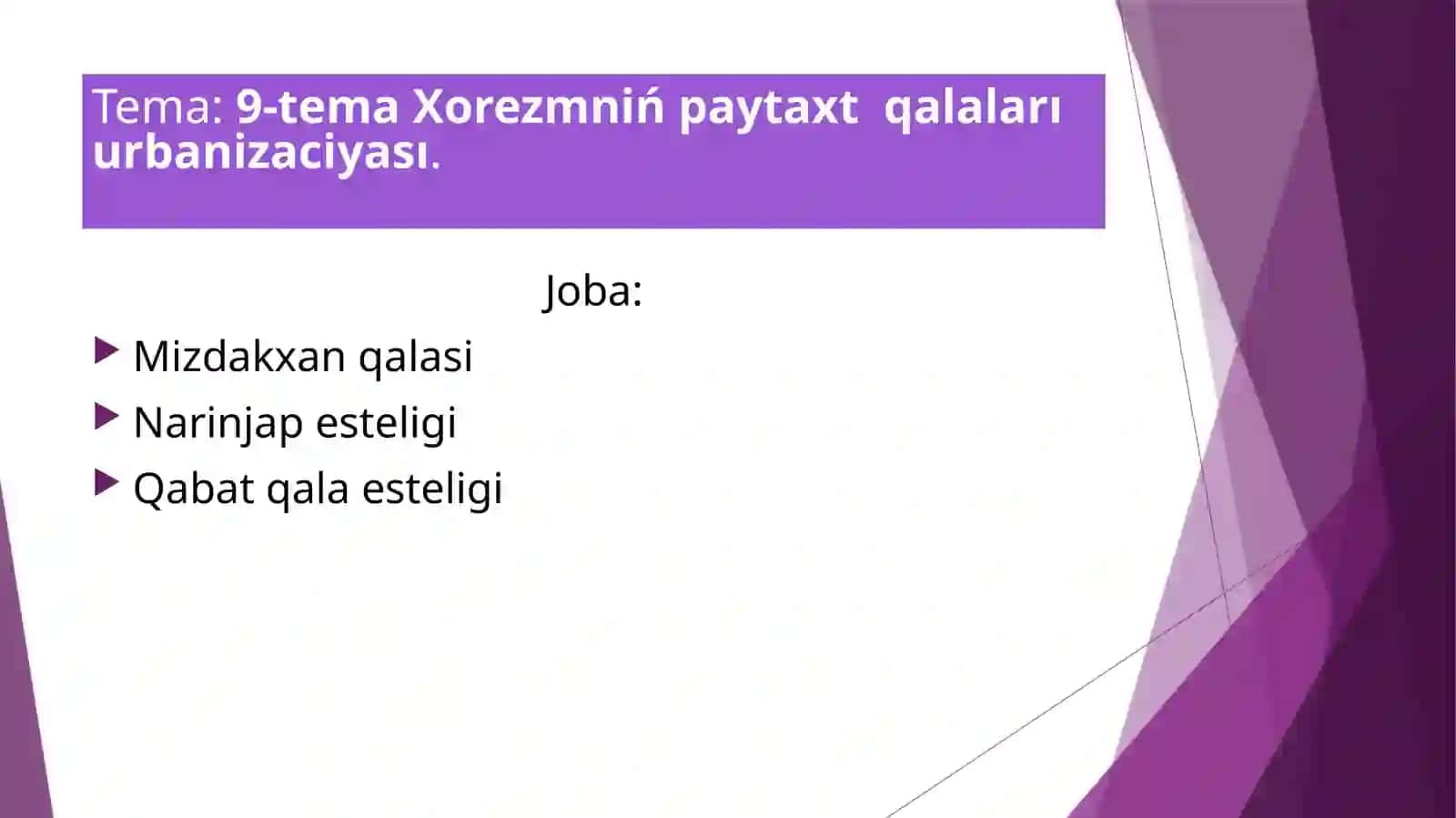 Tema: 9-tema Xorezmniń paytaxt  qalaları urbanizaciyası.

Joba:

Mizdakxan qalasi

Narinjap esteligi

Qabat qala esteligi